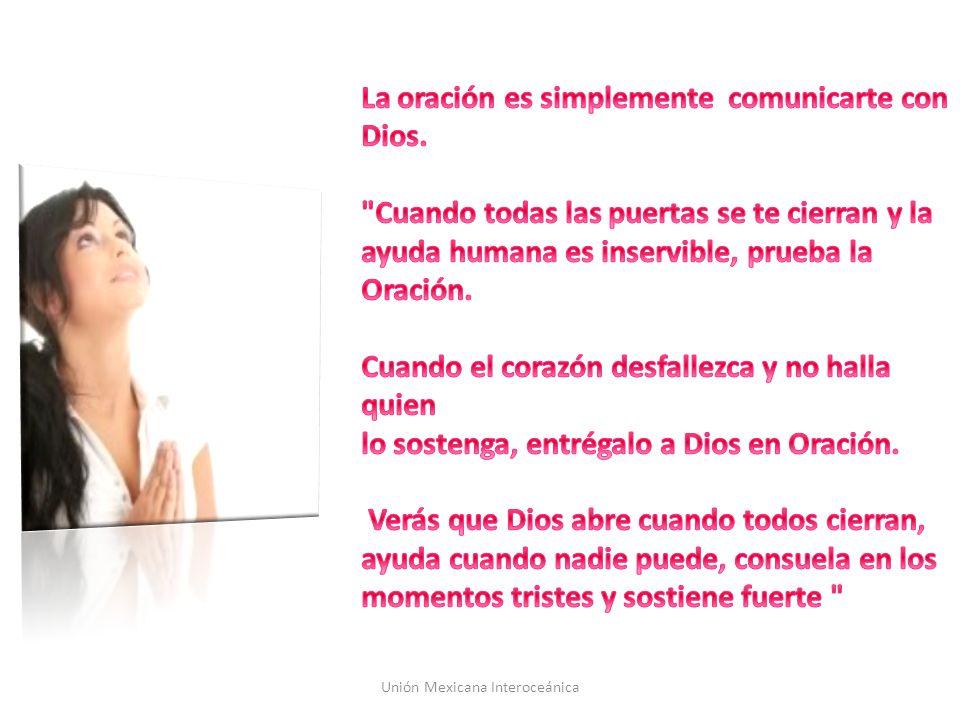 La oración es simplemente  comunicarte con Dios.

"Cuando todas las puertas se te cierran y la ayuda humana es inservible, prueba la Oración.

Cuando el corazón desfallezca y no halla quien
lo sostenga, entrégalo a Dios en Oración.

Verás que Dios abre cuando todos cierran, ayuda cuando nadie puede, consuela en los momentos tristes y sostiene fuerte "

Unión Mexicana Interoceánica